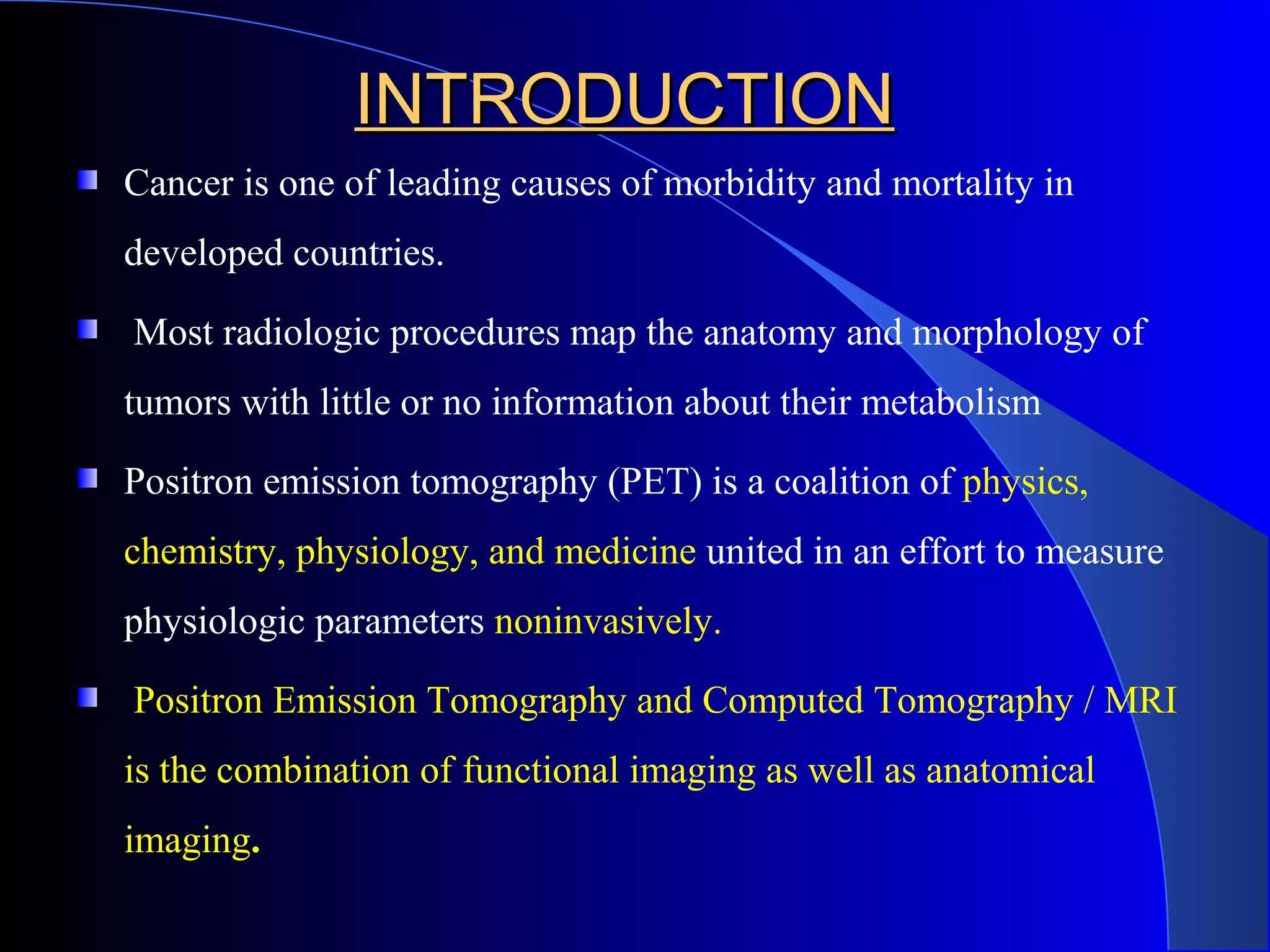 INTRODUCTION

Cancer is one of leading causes of morbidity and mortality in developed countries.

Most radiologic procedures map the anatomy and morphology of tumors with little or no information about their metabolism

Positron emission tomography (PET) is a coalition of physics, chemistry, physiology, and medicine united in an effort to measure physiologic parameters noninvasively.

Positron Emission Tomography and Computed Tomography / MRI is the combination of functional imaging as well as anatomical imaging.